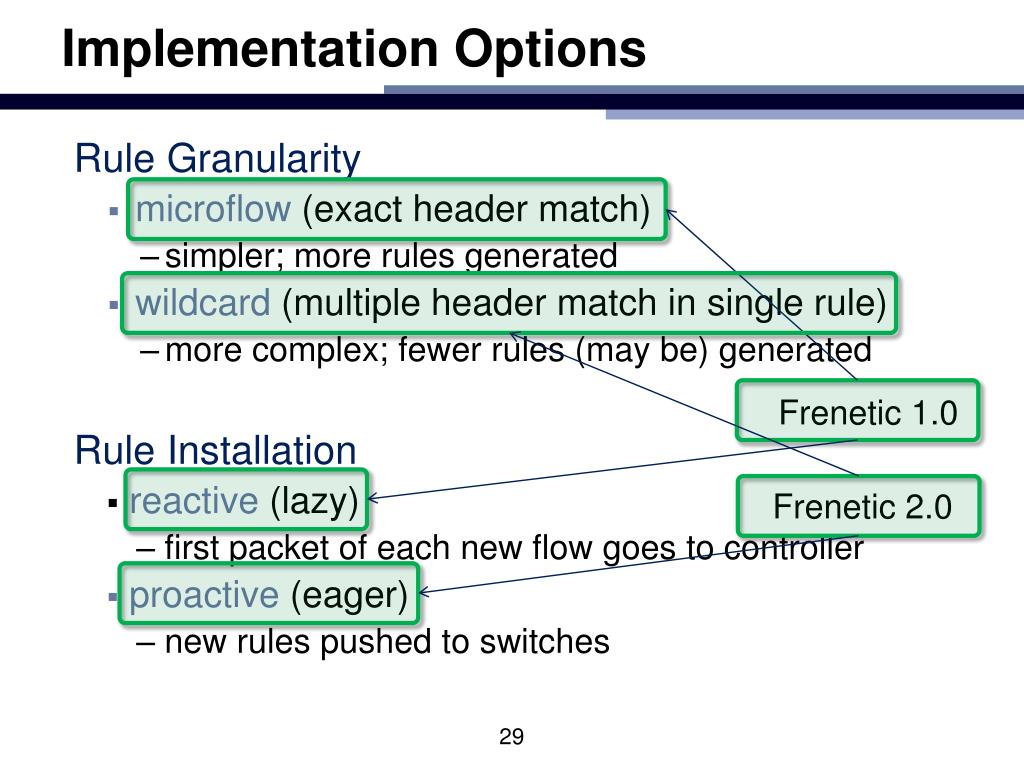 Implementation Options

Rule Granularity
▪ microflow (exact header match)
– simpler; more rules generated
▪ wildcard (multiple header match in single rule)
– more complex; fewer rules (may be) generated

Frenetic 1.0

Rule Installation
▪ reactive (lazy)
– first packet of each new flow goes to controller
▪ proactive (eager)
– new rules pushed to switches

Frenetic 2.0

29